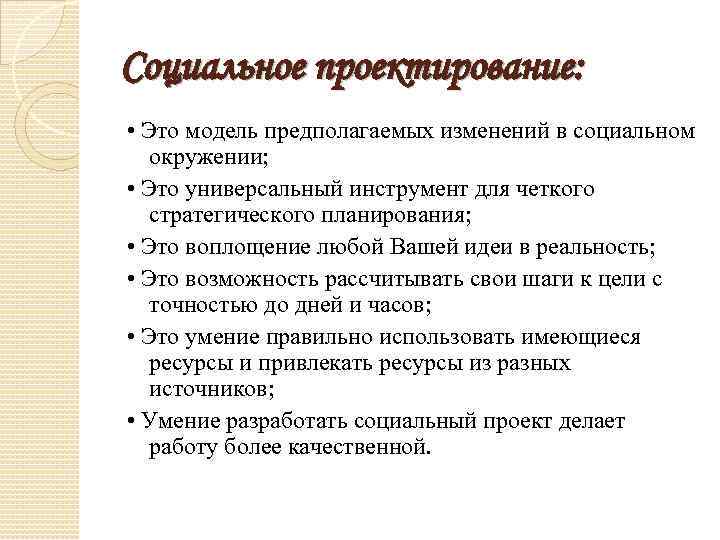 Социальное проектирование:

• Это модель предполагаемых изменений в социальном окружении;

• Это универсальный инструмент для четкого стратегического планирования;

• Это воплощение любой Вашей идеи в реальность;

• Это возможность рассчитывать свои шаги к цели с точностью до дней и часов;

• Это умение правильно использовать имеющиеся ресурсы и привлекать ресурсы из разных источников;

• Умение разработать социальный проект делает работу более качественной.